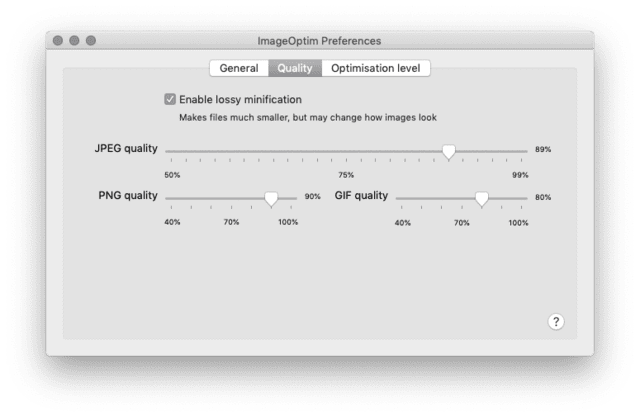 ImageOptim Preferences

General Quality Optimisation level

Enable lossy minification

Makes files much smaller, but may change how images look

JPEG quality 89%

50% 75% 99%

PNG quality 90%

40% 70% 100%

GIF quality 80%

40% 70% 100%

?